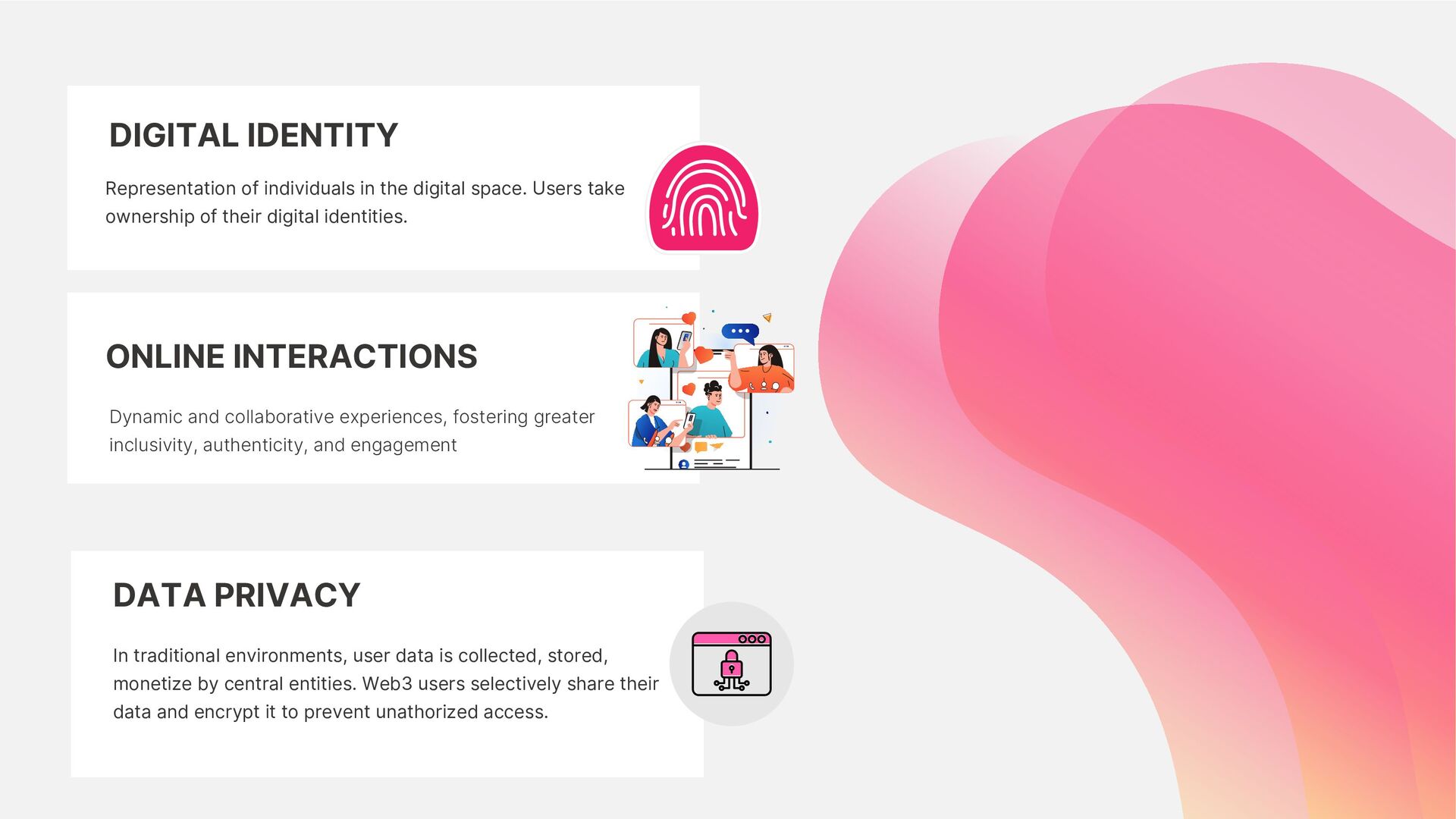 DIGITAL IDENTITY

Representation of individuals in the digital space. Users take ownership of their digital identities.

ONLINE INTERACTIONS

Dynamic and collaborative experiences, fostering greater inclusivity, authenticity, and engagement

DATA PRIVACY

In traditional environments, user data is collected, stored, monetize by central entities. Web3 users selectively share their data and encrypt it to prevent unathorized access.